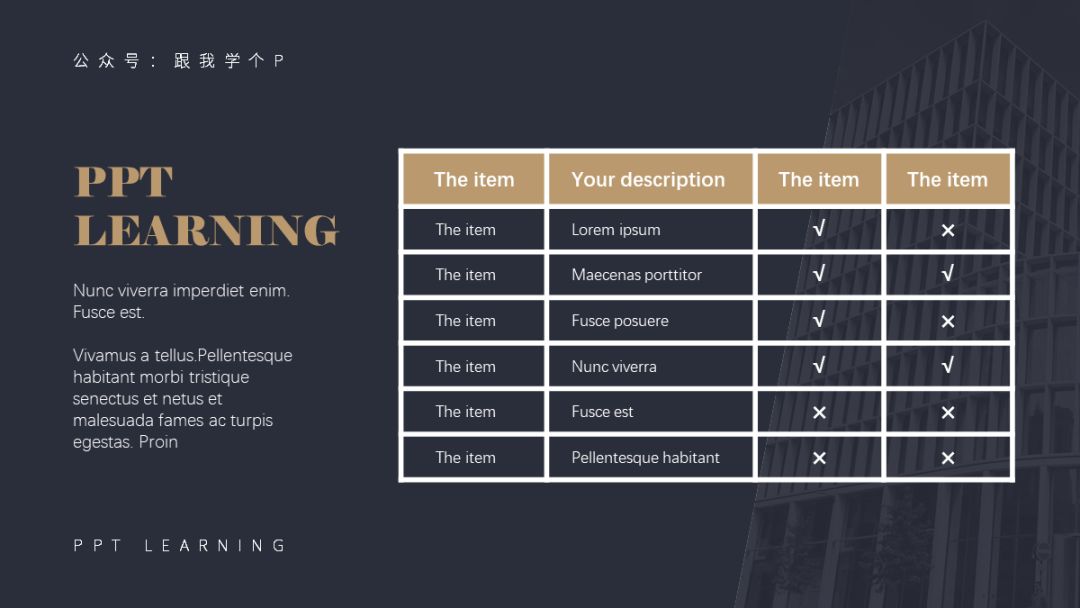 公众号：跟我学个P

PPT LEARNING

Nunc viverra imperdiet enim. Fusce est.

Vivamus a tellus.Pellentesque habitant morbi tristique senectus et netus et malesuada fames ac turpis egestas. Proin

| The item | Your description | The item | The item |
|---|---|---|---|
| The item | Lorem ipsum | √ | × |
| The item | Maecenas porttitor | √ | √ |
| The item | Fusce posuere | √ | × |
| The item | Nunc viverra | √ | √ |
| The item | Fusce est | × | × |
| The item | Pellentesque habitant | × | × |

PPT LEARNING